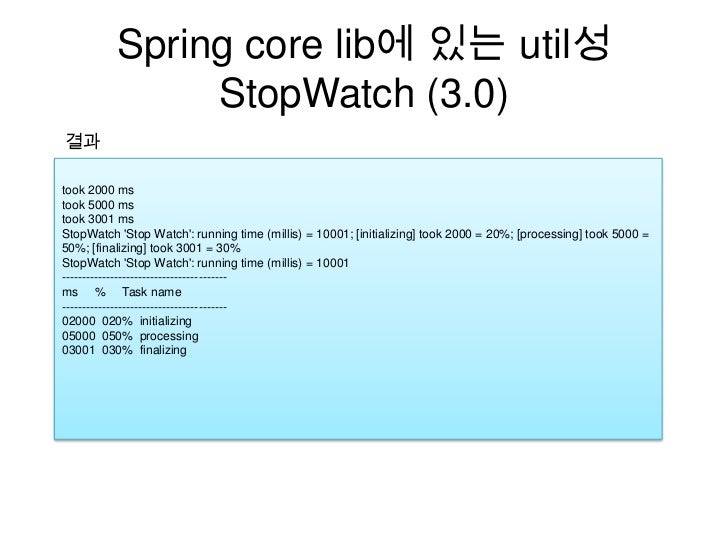 Spring core lib에 있는 util성 StopWatch (3.0)

결과

took 2000 ms
took 5000 ms
took 3001 ms
StopWatch 'Stop Watch': running time (millis) = 10001; [initializing] took 2000 = 20%; [processing] took 5000 = 50%; [finalizing] took 3001 = 30%
StopWatch 'Stop Watch': running time (millis) = 10001
-----------------------------------------
ms % Task name
-----------------------------------------
02000 020% initializing
05000 050% processing
03001 030% finalizing